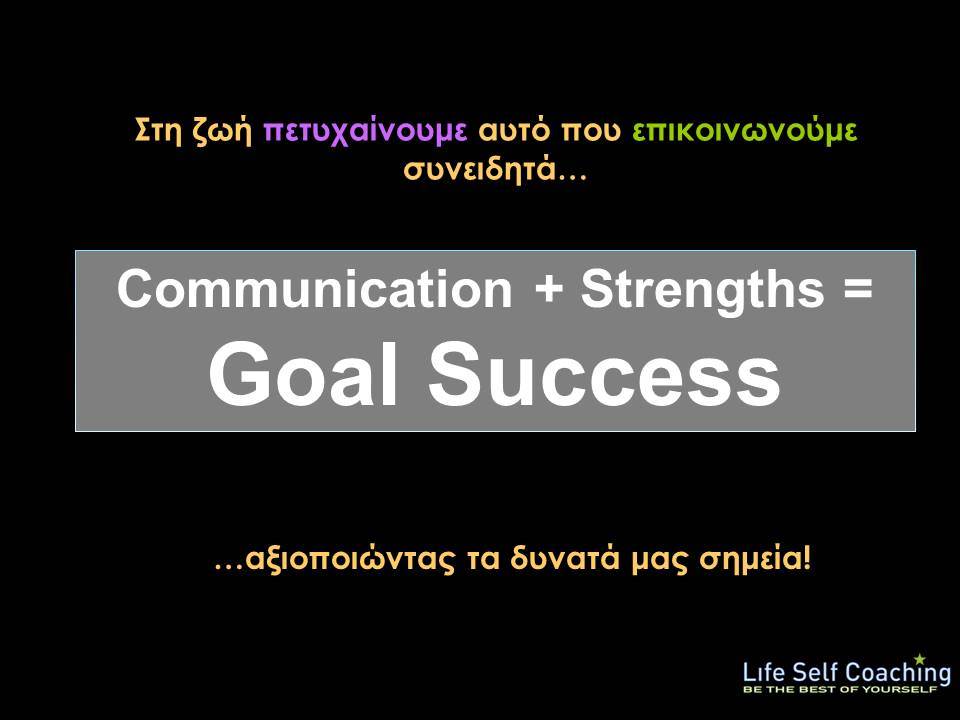 Στη ζωή πετυχαίνουμε αυτό που επικοινωνούμε συνειδητά…

Communication + Strengths =
Goal Success

…αξιοποιώντας τα δυνατά μας σημεία!

Life Self Coaching
BE THE BEST OF YOURSELF